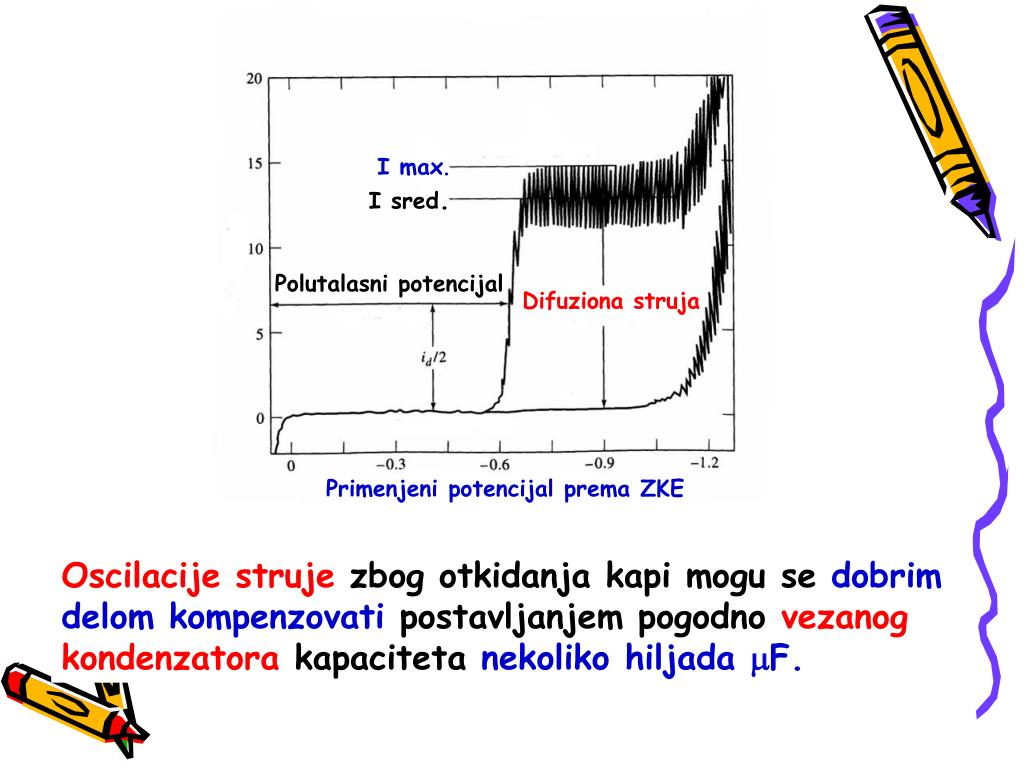 20
15
10
5
0
I max.
I sred.
Polutalasni potencijal
Difuziona struja
$i_d/2$
0
−0.3
−0.6
−0.9
−1.2
Primenjeni potencijal prema ZKE

Oscilacije struje zbog otkidanja kapi mogu se dobrim delom kompenzovati postavljanjem pogodno vezanog kondenzatora kapaciteta nekoliko hiljada $\mu$F.